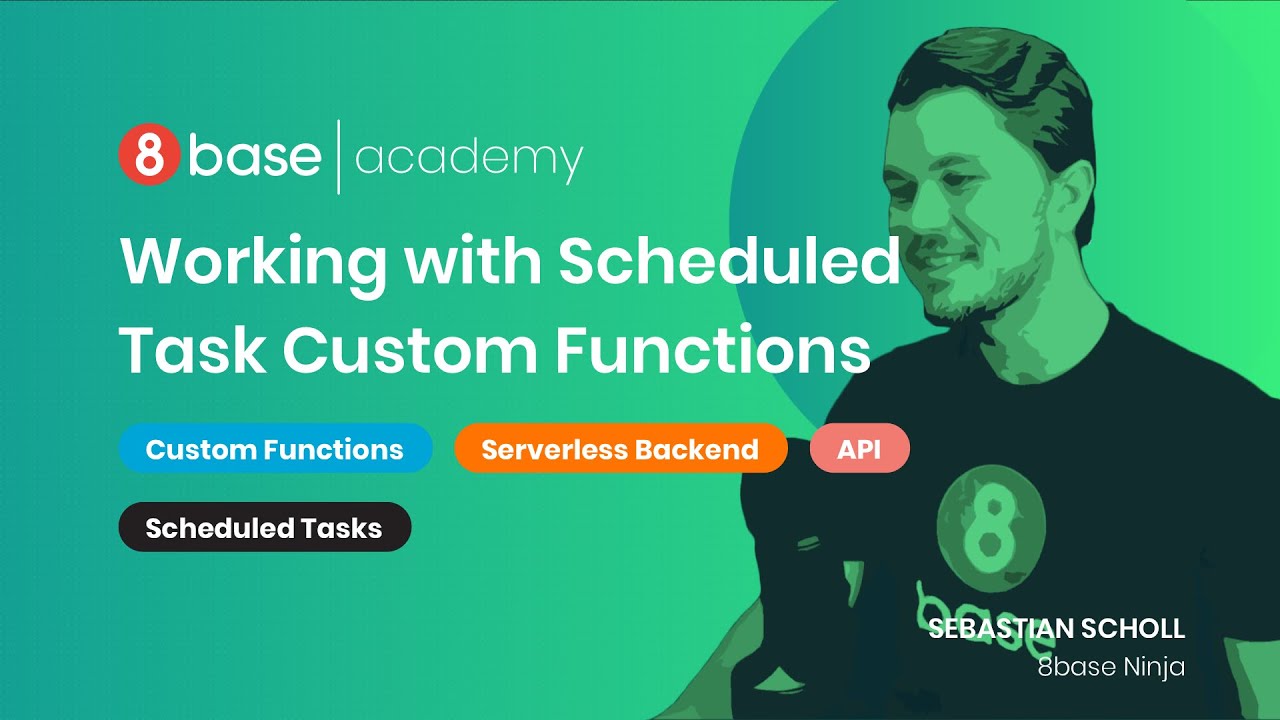 8 base | academy

Working with Scheduled Task Custom Functions

Custom Functions Serverless Backend API

Scheduled Tasks

8 base

SEBASTIAN SCHOLL
8base Ninja